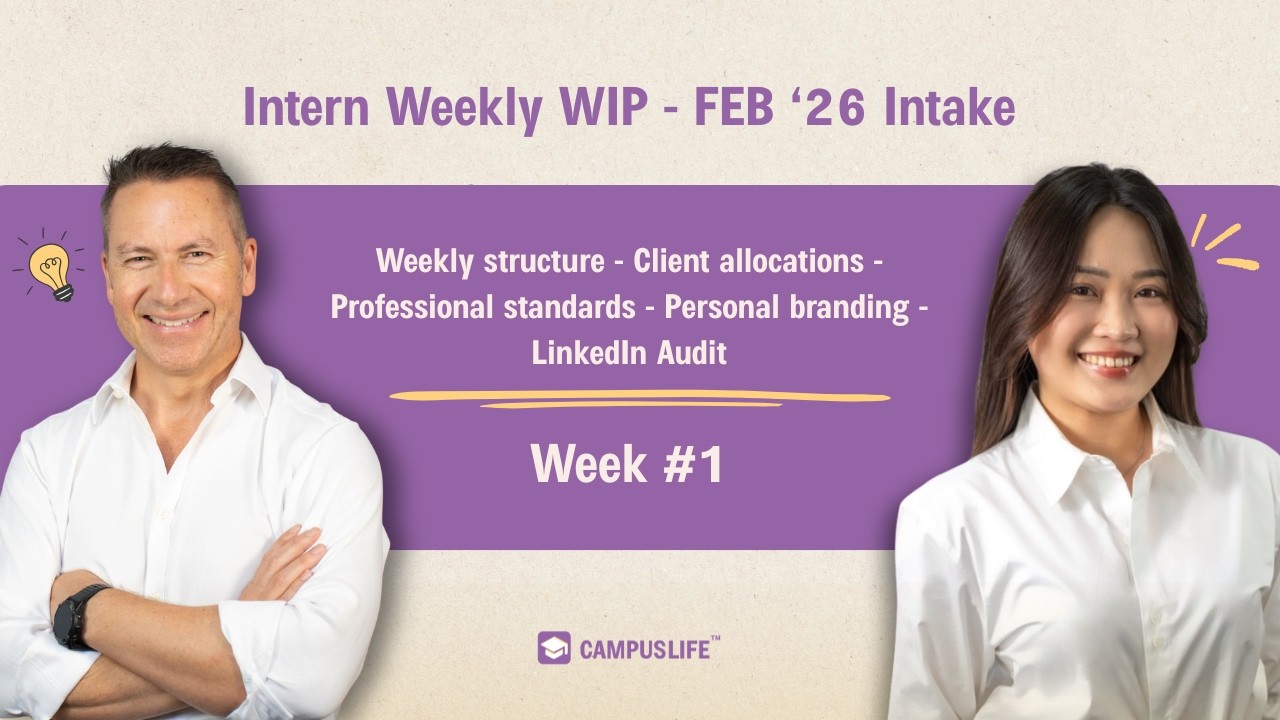 Intern Weekly WIP - FEB ‘26 Intake

Weekly structure - Client allocations - Professional standards - Personal branding - LinkedIn Audit

Week #1

CAMPUSLIFE™